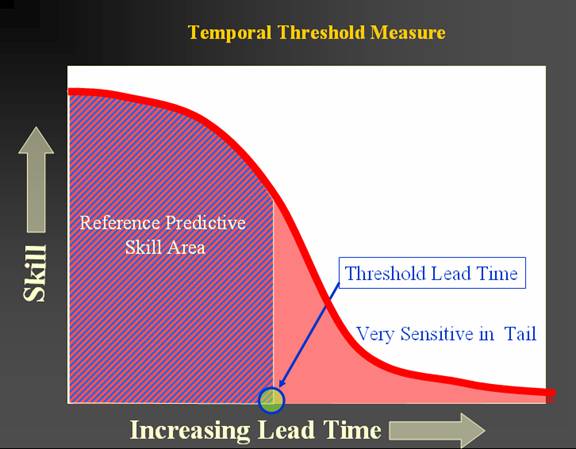 Temporal Threshold Measure

Skill

Reference Predictive Skill Area

Threshold Lead Time

Very Sensitive in Tail

Increasing Lead Time